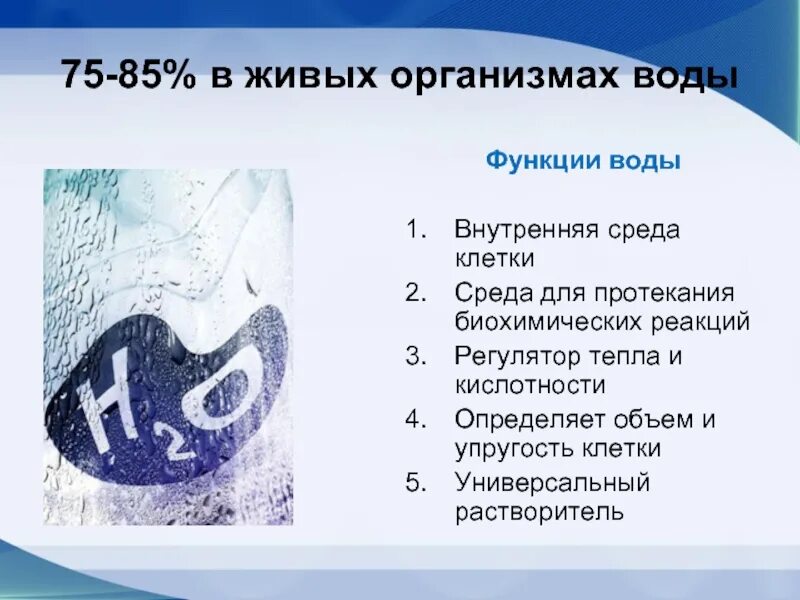 75-85% в живых организмах воды

$H_2O$

Функции воды

1. Внутренняя среда клетки
2. Среда для протекания биохимических реакций
3. Регулятор тепла и кислотности
4. Определяет объем и упругость клетки
5. Универсальный растворитель